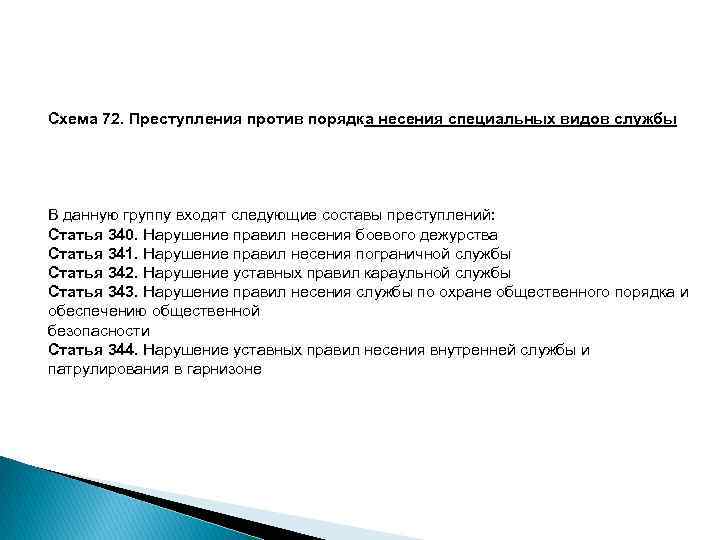 Схема 72. Преступления против порядка несения специальных видов службы

В данную группу входят следующие составы преступлений:
Статья 340. Нарушение правил несения боевого дежурства
Статья 341. Нарушение правил несения пограничной службы
Статья 342. Нарушение уставных правил караульной службы
Статья 343. Нарушение правил несения службы по охране общественного порядка и обеспечению общественной
безопасности
Статья 344. Нарушение уставных правил несения внутренней службы и патрулирования в гарнизоне